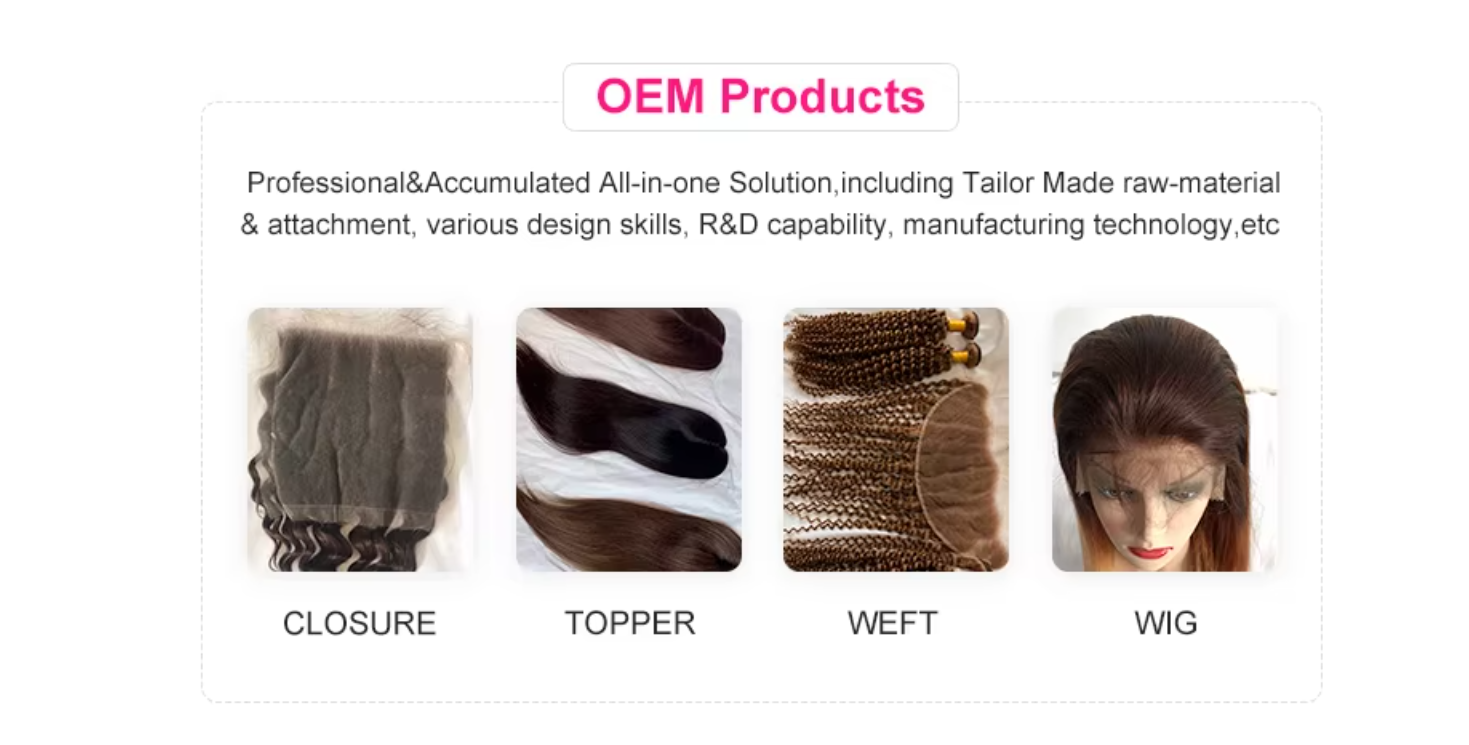 OEM Products

Professional&Accumulated All-in-one Solution,including Tailor Made raw-material & attachment, various design skills, R&D capability, manufacturing technology,etc

CLOSURE

TOPPER

WEFT

WIG